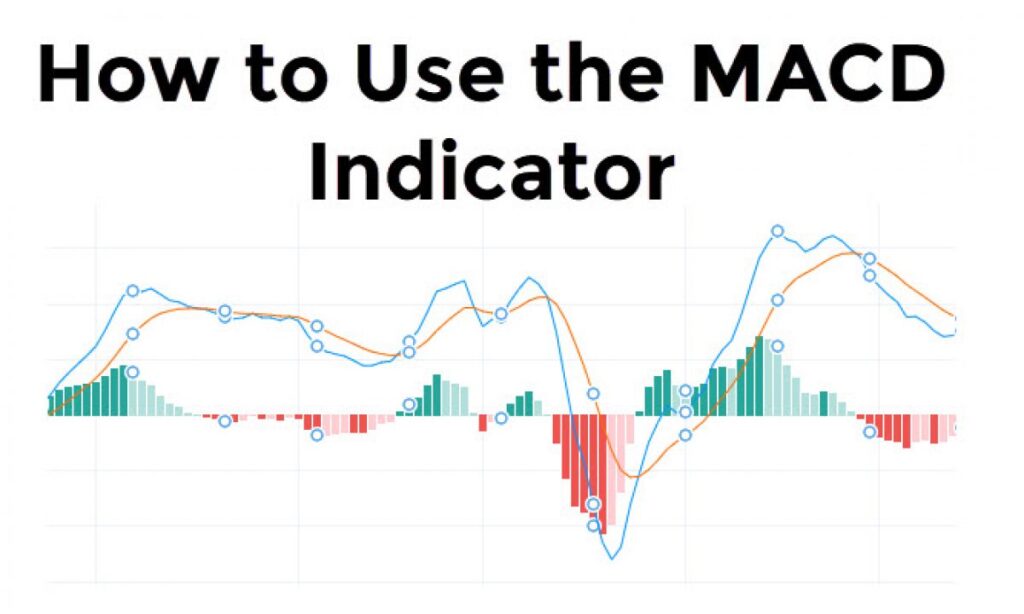 How to Use the MACD Indicator